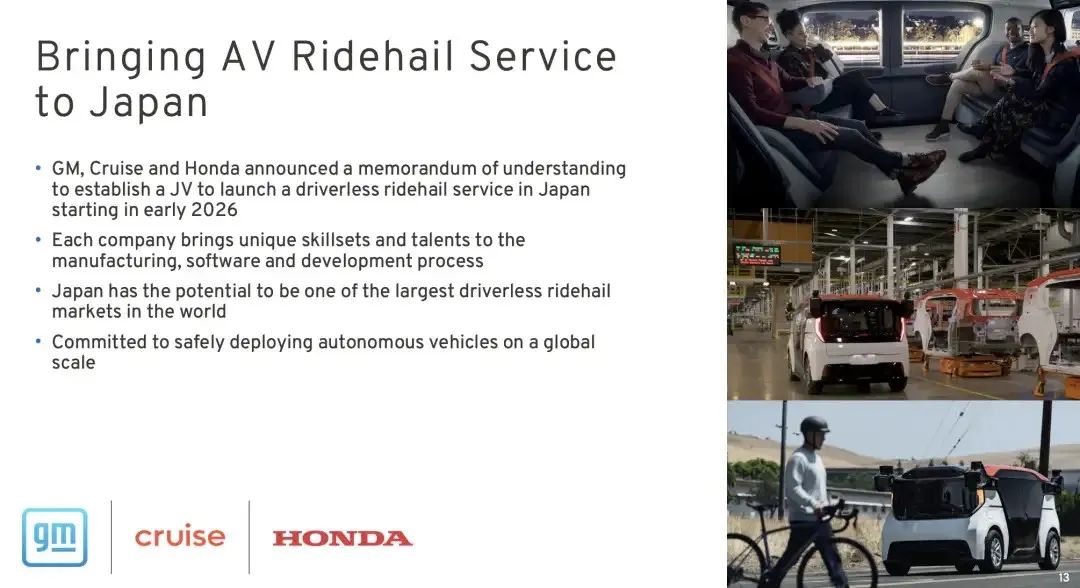 Bringing AV Ridehail Service to Japan

• GM, Cruise and Honda announced a memorandum of understanding to establish a JV to launch a driverless ridehail service in Japan starting in early 2026
• Each company brings unique skillsets and talents to the manufacturing, software and development process
• Japan has the potential to be one of the largest driverless ridehail markets in the world
• Committed to safely deploying autonomous vehicles on a global scale

gm
cruise
HONDA

13